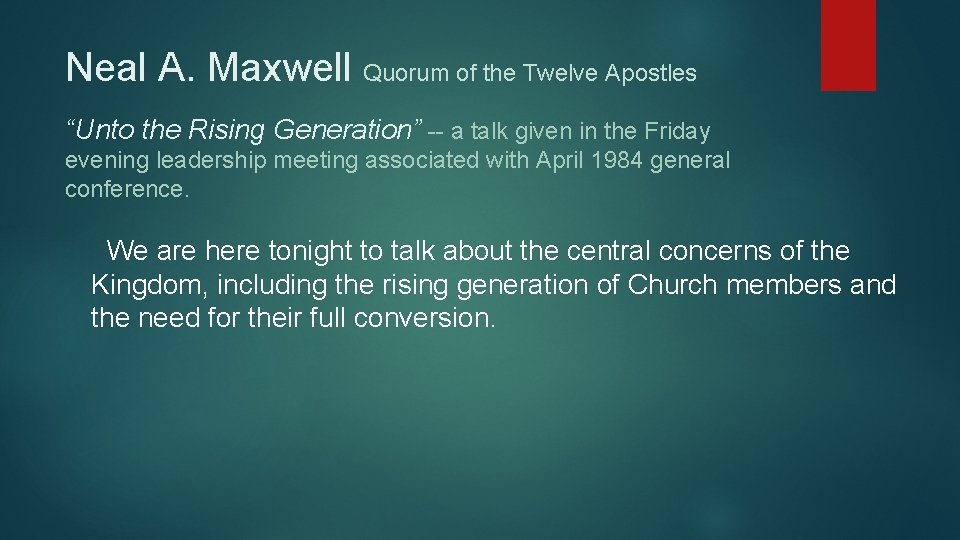 Neal A. Maxwell Quorum of the Twelve Apostles

“Unto the Rising Generation” -- a talk given in the Friday evening leadership meeting associated with April 1984 general conference.

We are here tonight to talk about the central concerns of the Kingdom, including the rising generation of Church members and the need for their full conversion.